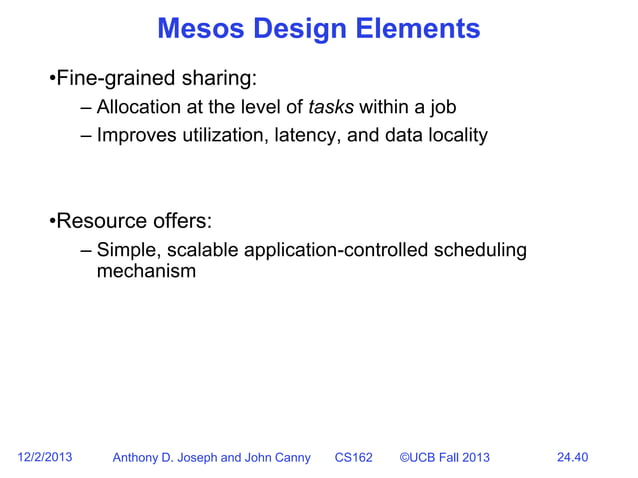 Mesos Design Elements

•Fine-grained sharing:
– Allocation at the level of tasks within a job
– Improves utilization, latency, and data locality

•Resource offers:
– Simple, scalable application-controlled scheduling mechanism

12/2/2013 Anthony D. Joseph and John Canny CS162 ©UCB Fall 2013 24.40